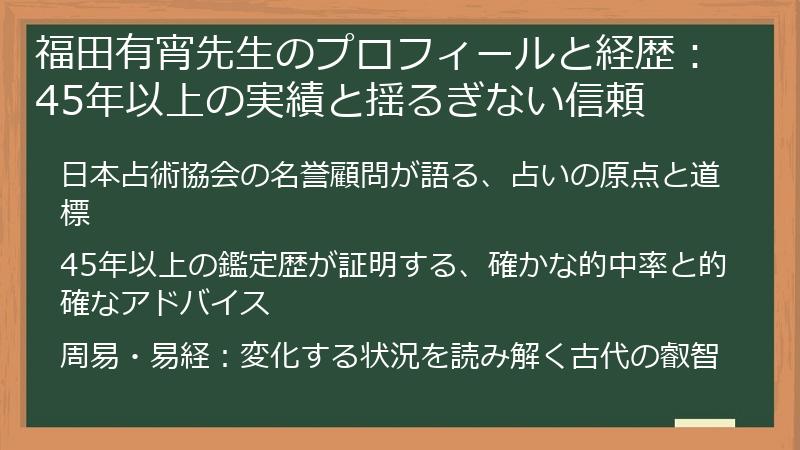 福田有宵先生のプロフィールと経歴：45年以上の実績と揺るぎない信頼

日本占術協会の名誉顧問が語る、占いの原点と道標

45年以上の鑑定歴が証明する、確かな的中率と的確なアドバイス

周易・易経：変化する状況を読み解く古代の叡智